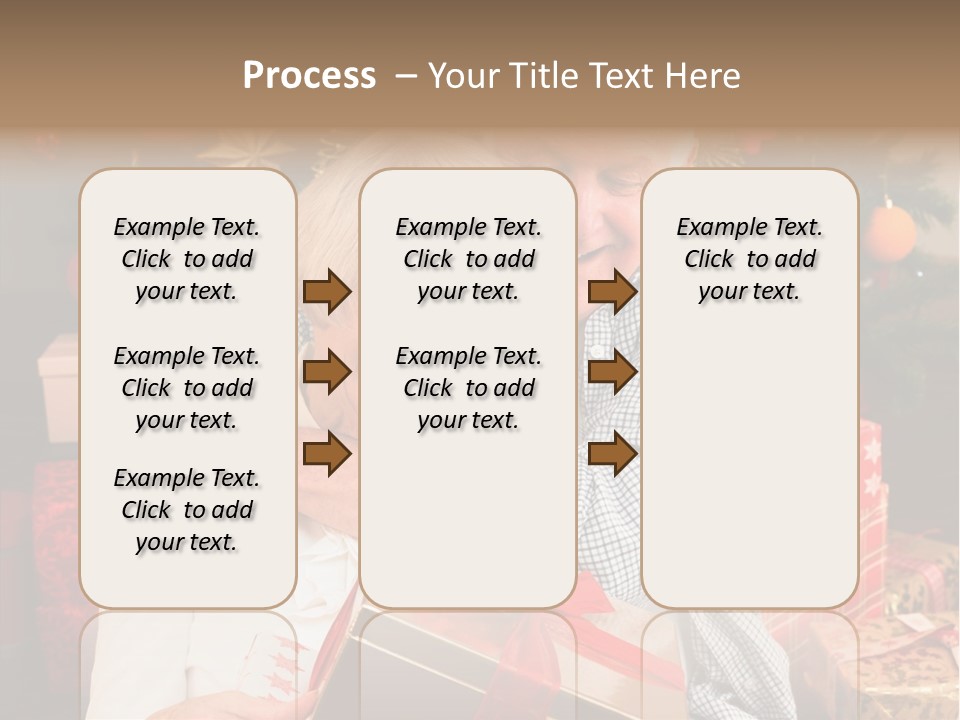 Process – Your Title Text Here

Example Text. Click to add your text.

Example Text. Click to add your text.

Example Text. Click to add your text.

Example Text. Click to add your text.

Example Text. Click to add your text.

Example Text. Click to add your text.